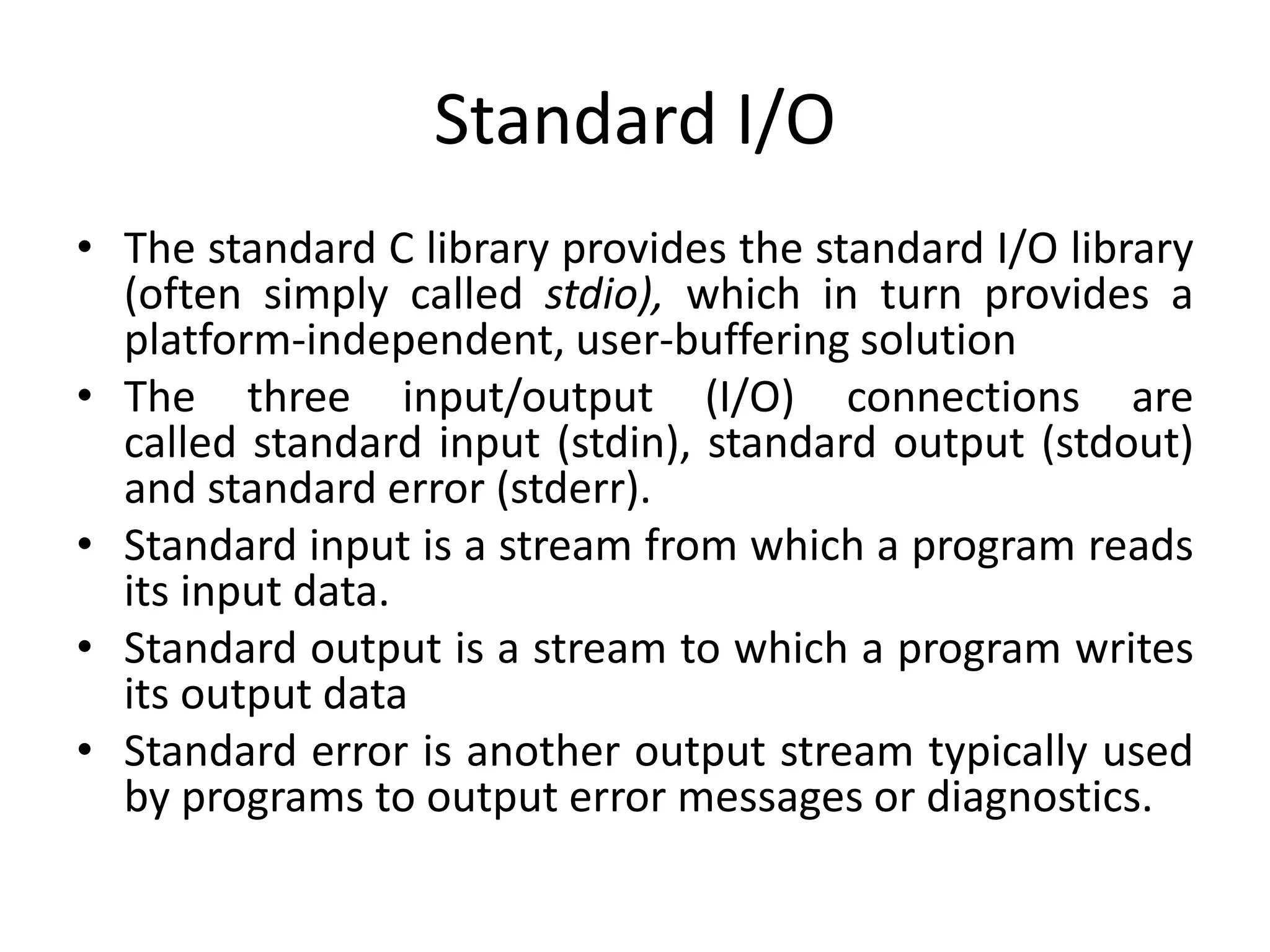 Standard I/O

• The standard C library provides the standard I/O library (often simply called stdio), which in turn provides a platform-independent, user-buffering solution
• The three input/output (I/O) connections are called standard input (stdin), standard output (stdout) and standard error (stderr).
• Standard input is a stream from which a program reads its input data.
• Standard output is a stream to which a program writes its output data
• Standard error is another output stream typically used by programs to output error messages or diagnostics.